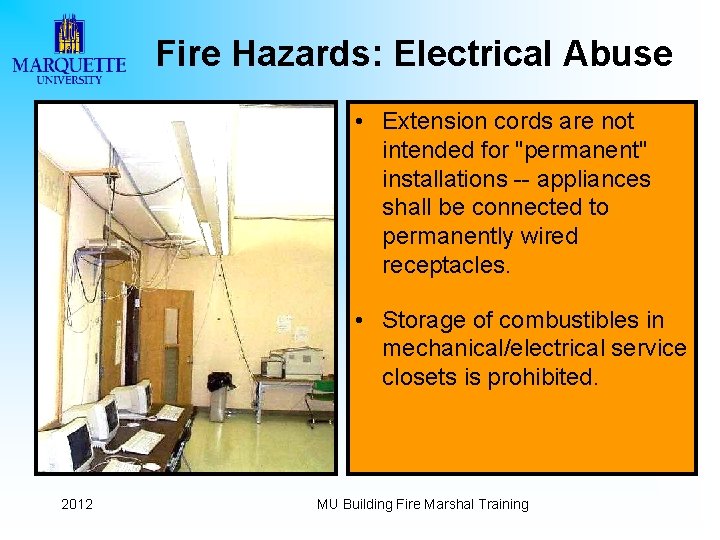 MARQUETTE UNIVERSITY

Fire Hazards: Electrical Abuse

• Extension cords are not intended for "permanent" installations -- appliances shall be connected to permanently wired receptacles.

• Storage of combustibles in mechanical/electrical service closets is prohibited.

2012

MU Building Fire Marshal Training